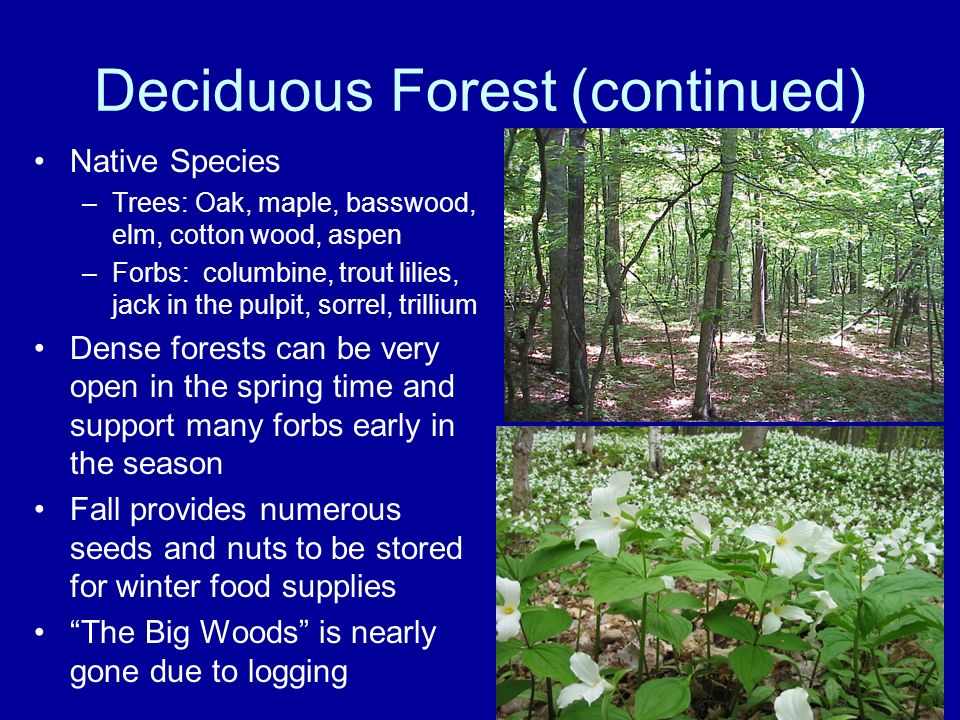 Deciduous Forest (continued)

• Native Species
– Trees: Oak, maple, basswood, elm, cotton wood, aspen
– Forbs: columbine, trout lilies, jack in the pulpit, sorrel, trillium

• Dense forests can be very open in the spring time and support many forbs early in the season

• Fall provides numerous seeds and nuts to be stored for winter food supplies

• “The Big Woods” is nearly gone due to logging